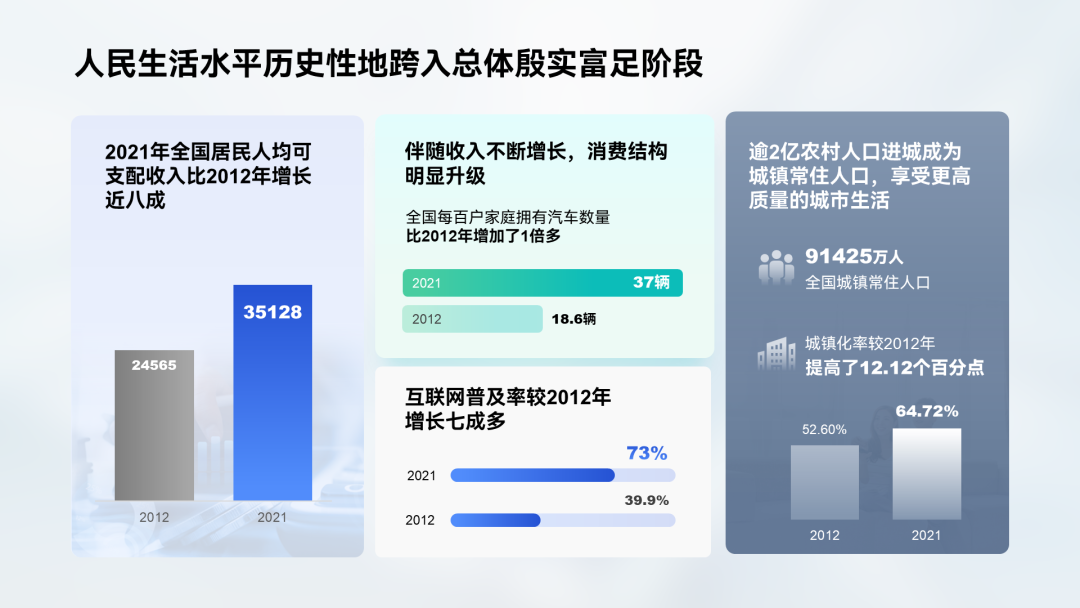 人民生活水平历史性地跨入总体殷实富足阶段

2021年全国居民人均可支配收入比2012年增长近八成

24565
35128
2012
2021

伴随收入不断增长，消费结构明显升级

全国每百户家庭拥有汽车数量
比2012年增加了1倍多

2021 37辆
2012 18.6辆

互联网普及率较2012年增长七成多

73%
2021
39.9%
2012

逾2亿农村人口进城成为城镇常住人口，享受更高质量的城市生活

91425万人
全国城镇常住人口

城镇化率较2012年
提高了12.12个百分点

52.60%
64.72%
2012
2021